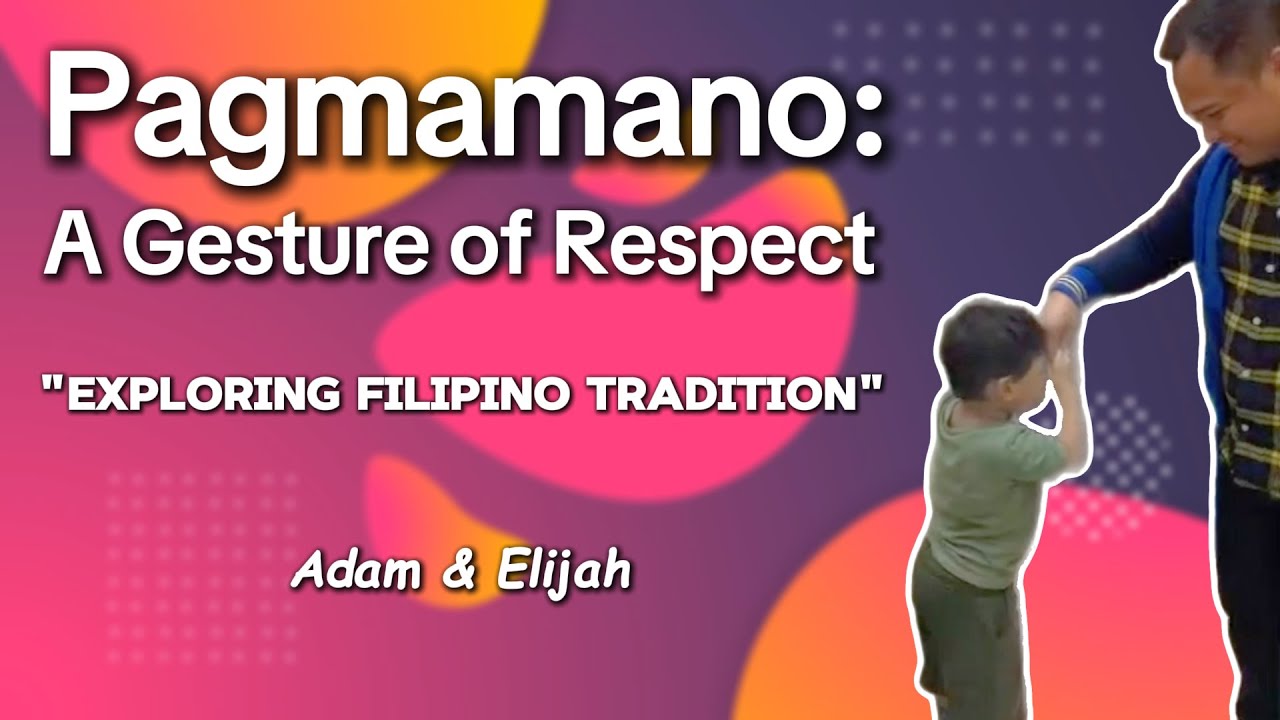 Pagmamano:
A Gesture of Respect

"EXPLORING FILIPINO TRADITION"

Adam & Elijah